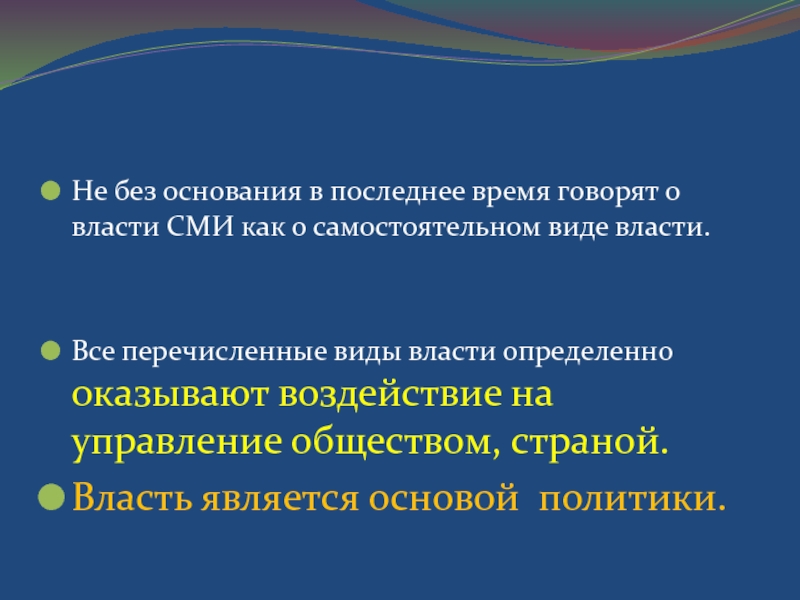 Не без основания в последнее время говорят о власти СМИ как о самостоятельном виде власти.

Все перечисленные виды власти определенно оказывают воздействие на управление обществом, страной.

Власть является основой политики.